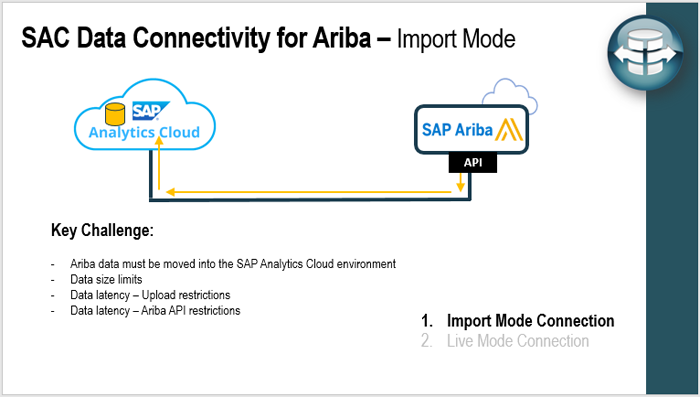 SAC Data Connectivity for Ariba – Import Mode

SAP
Analytics Cloud

SAP Ariba

API

Key Challenge:

- Ariba data must be moved into the SAP Analytics Cloud environment
- Data size limits
- Data latency – Upload restrictions
- Data latency – Ariba API restrictions

1. Import Mode Connection
2. Live Mode Connection